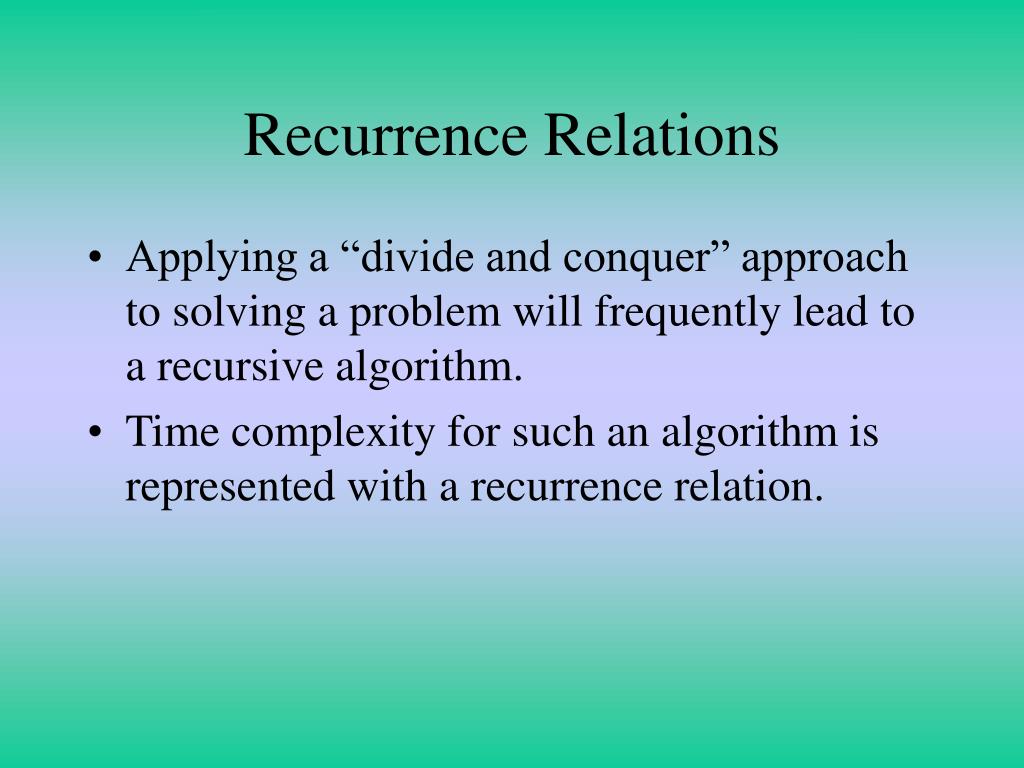 Recurrence Relations

• Applying a “divide and conquer” approach to solving a problem will frequently lead to a recursive algorithm.
• Time complexity for such an algorithm is represented with a recurrence relation.